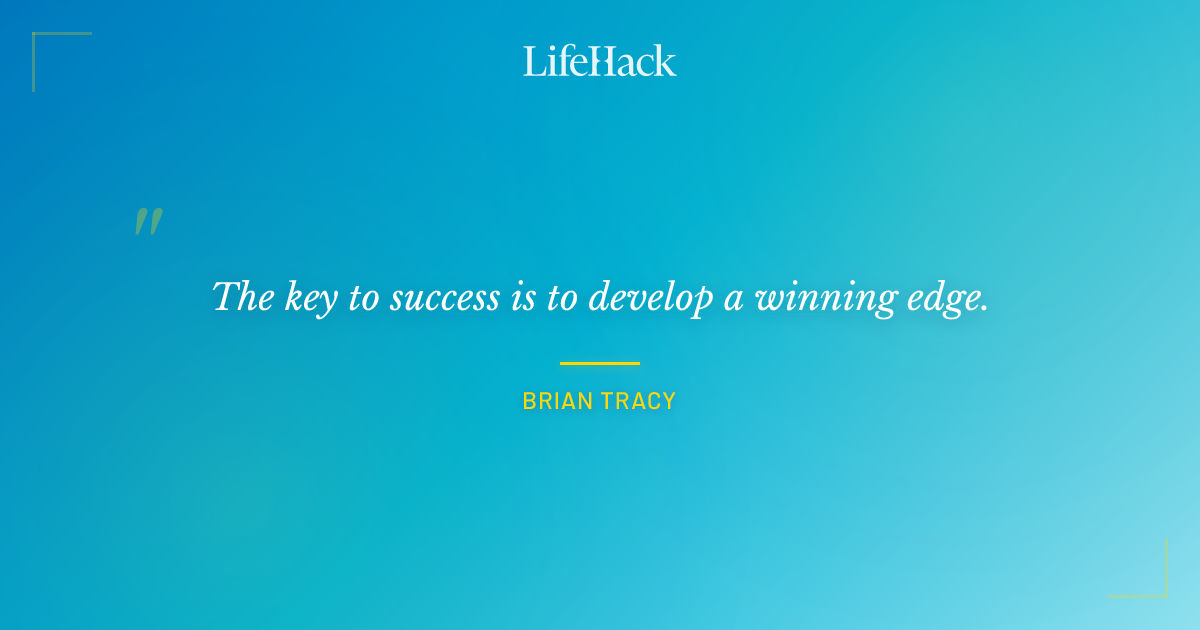 LifeHack

"

The key to success is to develop a winning edge.

BRIAN TRACY